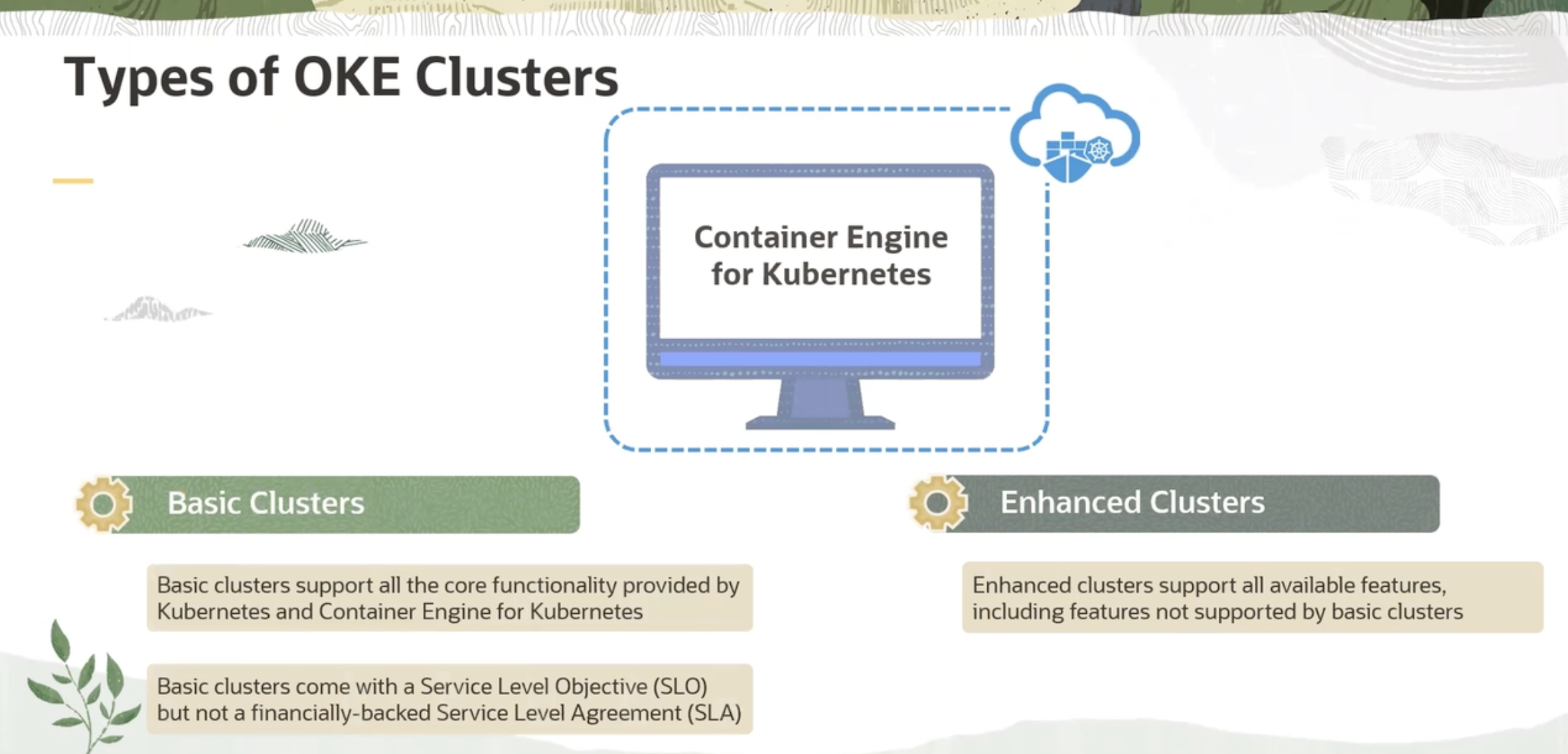 Types of OKE Clusters

Container Engine for Kubernetes

Basic Clusters

Basic clusters support all the core functionality provided by Kubernetes and Container Engine for Kubernetes

Basic clusters come with a Service Level Objective (SLO) but not a financially-backed Service Level Agreement (SLA)

Enhanced Clusters

Enhanced clusters support all available features, including features not supported by basic clusters